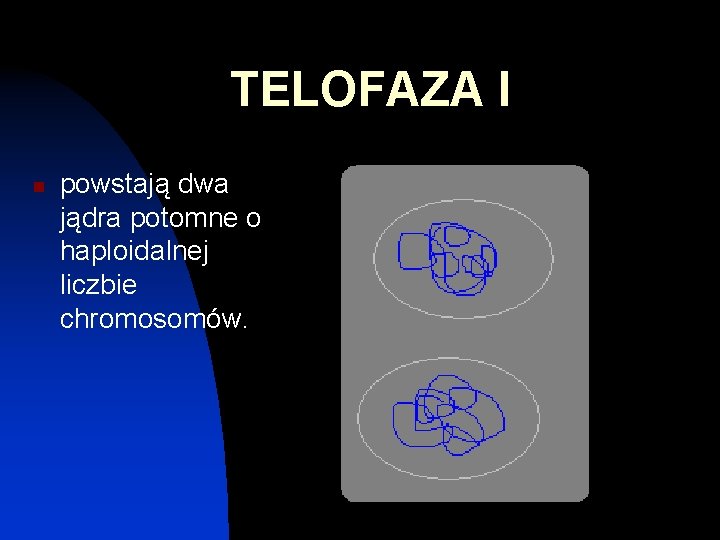 TELOFAZA I

• powstają dwa jądra potomne o haploidalnej liczbie chromosomów.